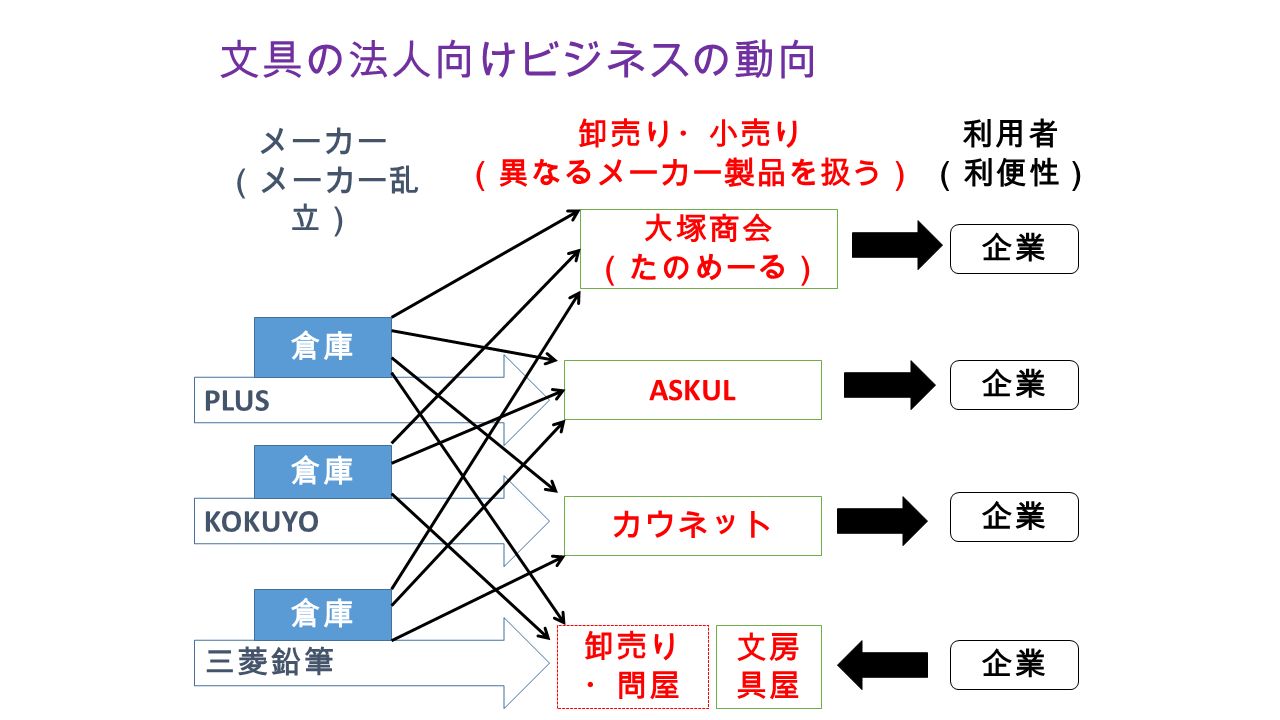 文具の法人向けビジネスの動向

メーカー
（メーカー乱立）

卸売り・小売り
（異なるメーカー製品を扱う）

利用者
（利便性）

倉庫
PLUS

倉庫
KOKUYO

倉庫
三菱鉛筆

大塚商会
（たのめーる）

ASKUL

カウネット

卸売り・問屋

文房具屋

企業

企業

企業

企業